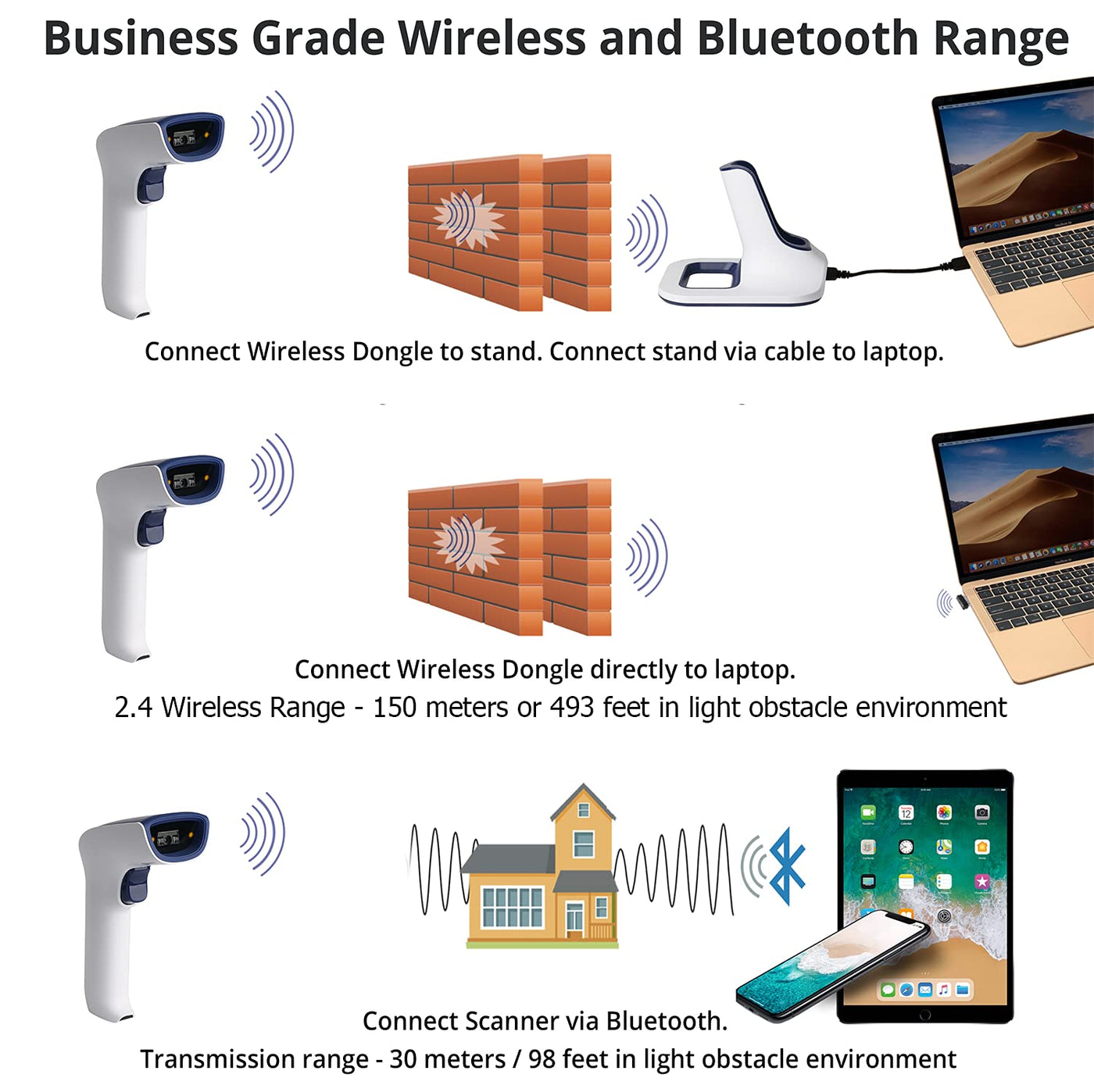 Business Grade Wireless and Bluetooth Range

Connect Wireless Dongle to stand. Connect stand via cable to laptop.

Connect Wireless Dongle directly to laptop.
2.4 Wireless Range - 150 meters or 493 feet in light obstacle environment

Connect Scanner via Bluetooth.
Transmission range - 30 meters / 98 feet in light obstacle environment